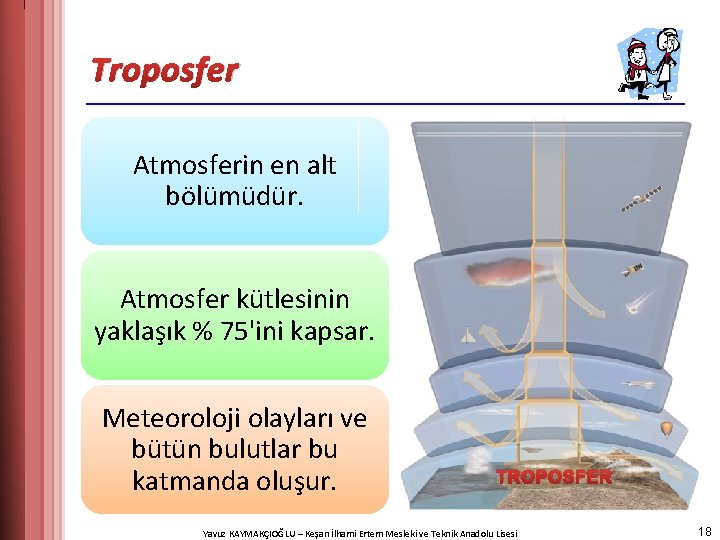 Troposfer

Atmosferin en alt bölümüdür.

Atmosfer kütlesinin yaklaşık % 75'ini kapsar.

Meteoroloji olayları ve bütün bulutlar bu katmanda oluşur.

TROPOSFER

Yavuz KAYMAKÇIOĞLU – Keşan İlhami Ertem Mesleki ve Teknik Anadolu Lisesi

18